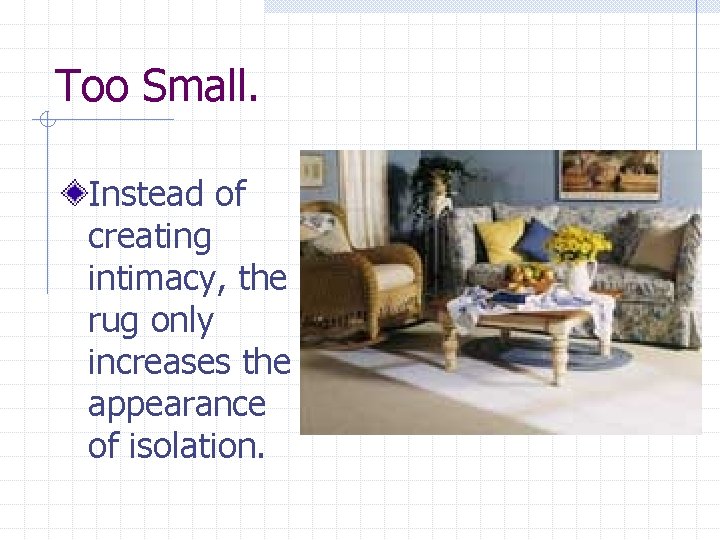 Too Small.

Instead of creating intimacy, the rug only increases the appearance of isolation.